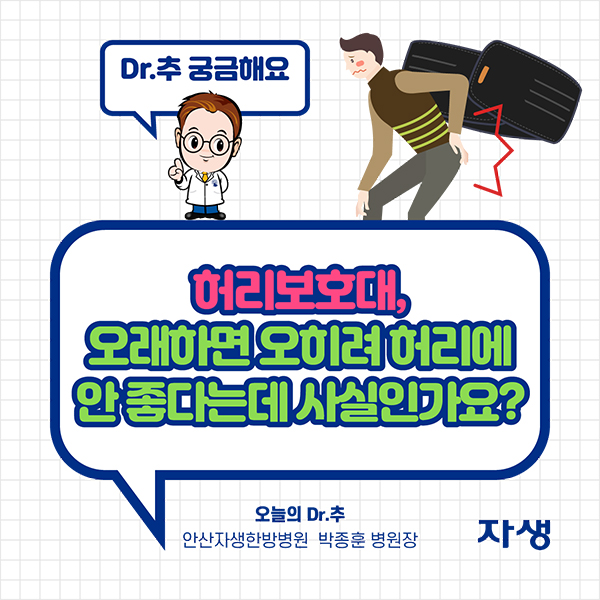 Dr.추 궁금해요

허리보호대,
오래하면 오히려 허리에
안 좋다는데 사실인가요?

오늘의 Dr.추
안산자생한방병원 박종훈 병원장

자생